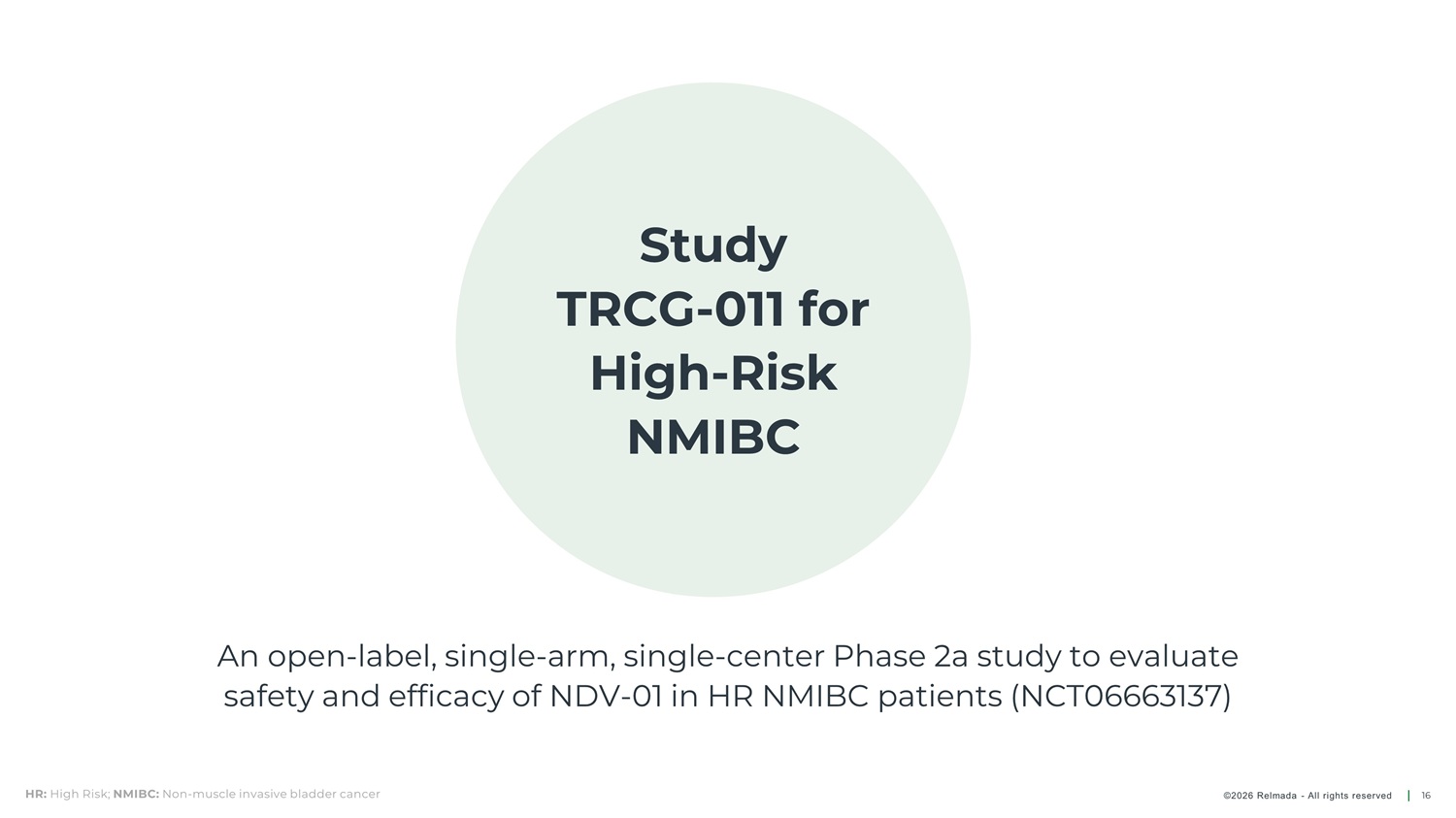 Study TRCG-011 for High-Risk NMIBC

An open-label, single-arm, single-center Phase 2a study to evaluate safety and efficacy of NDV-01 in HR NMIBC patients (NCT06663137)

HR: High Risk; NMIBC: Non-muscle invasive bladder cancer

©2026 Relmada - All rights reserved | 16